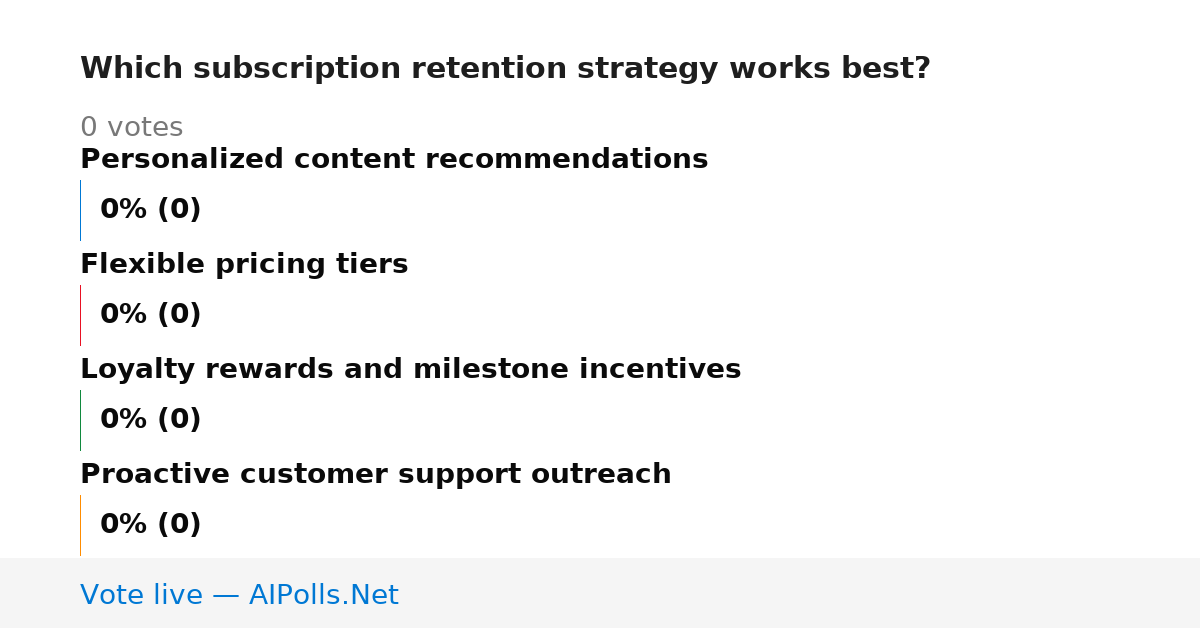 Which subscription retention strategy works best?

0 votes

Personalized content recommendations

0% (0)

Flexible pricing tiers

0% (0)

Loyalty rewards and milestone incentives

0% (0)

Proactive customer support outreach

0% (0)

Vote live — AIPolls.Net